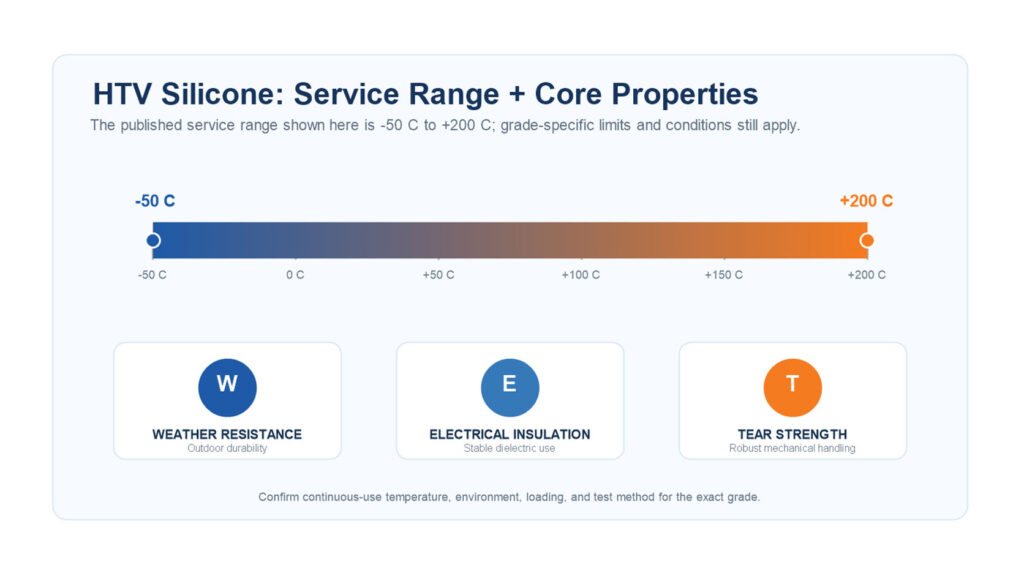 HTV Silicone: Service Range + Core Properties

The published service range shown here is -50 C to +200 C; grade-specific limits and conditions still apply.

-50 C

+200 C

-50 C
0 C
+50 C
+100 C
+150 C
+200 C

W
WEATHER RESISTANCE
Outdoor durability

E
ELECTRICAL INSULATION
Stable dielectric use

T
TEAR STRENGTH
Robust mechanical handling

Confirm continuous-use temperature, environment, loading, and test method for the exact grade.